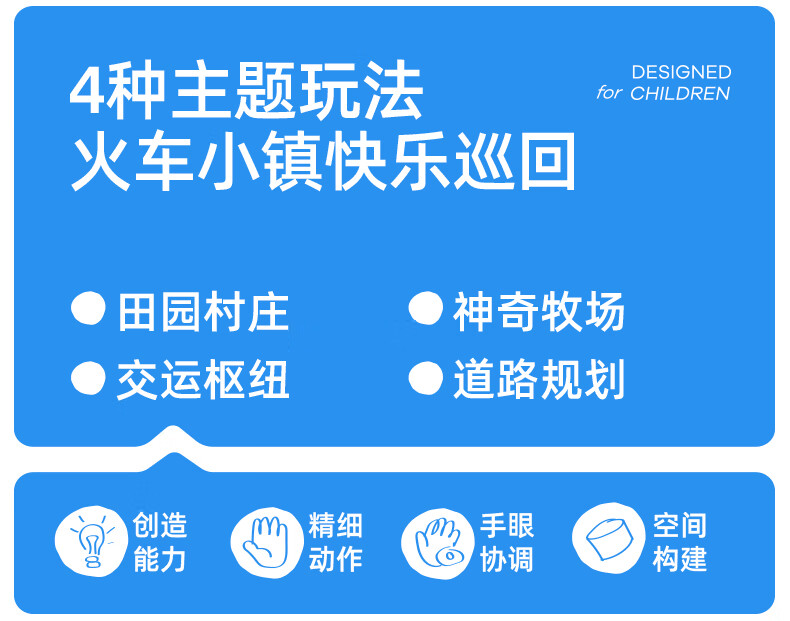 4种主题玩法
火车小镇快乐巡回

DESIGNED
for CHILDREN

田园村庄
神奇牧场
交运枢纽
道路规划

创造能力
精细动作
手眼协调
空间构建